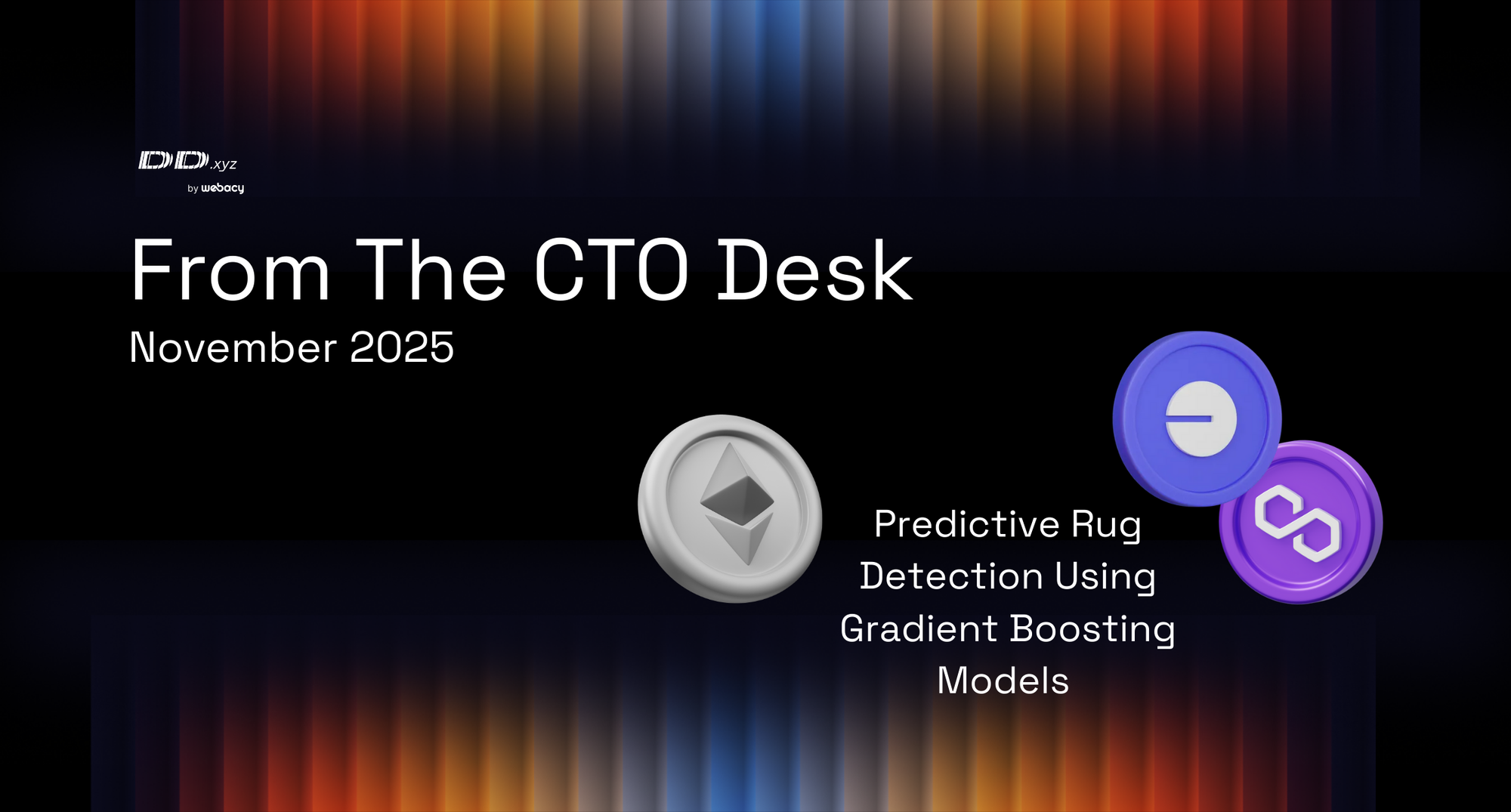 DD.xyz
by webacy

From The CTO Desk
November 2025

Predictive Rug Detection Using Gradient Boosting Models